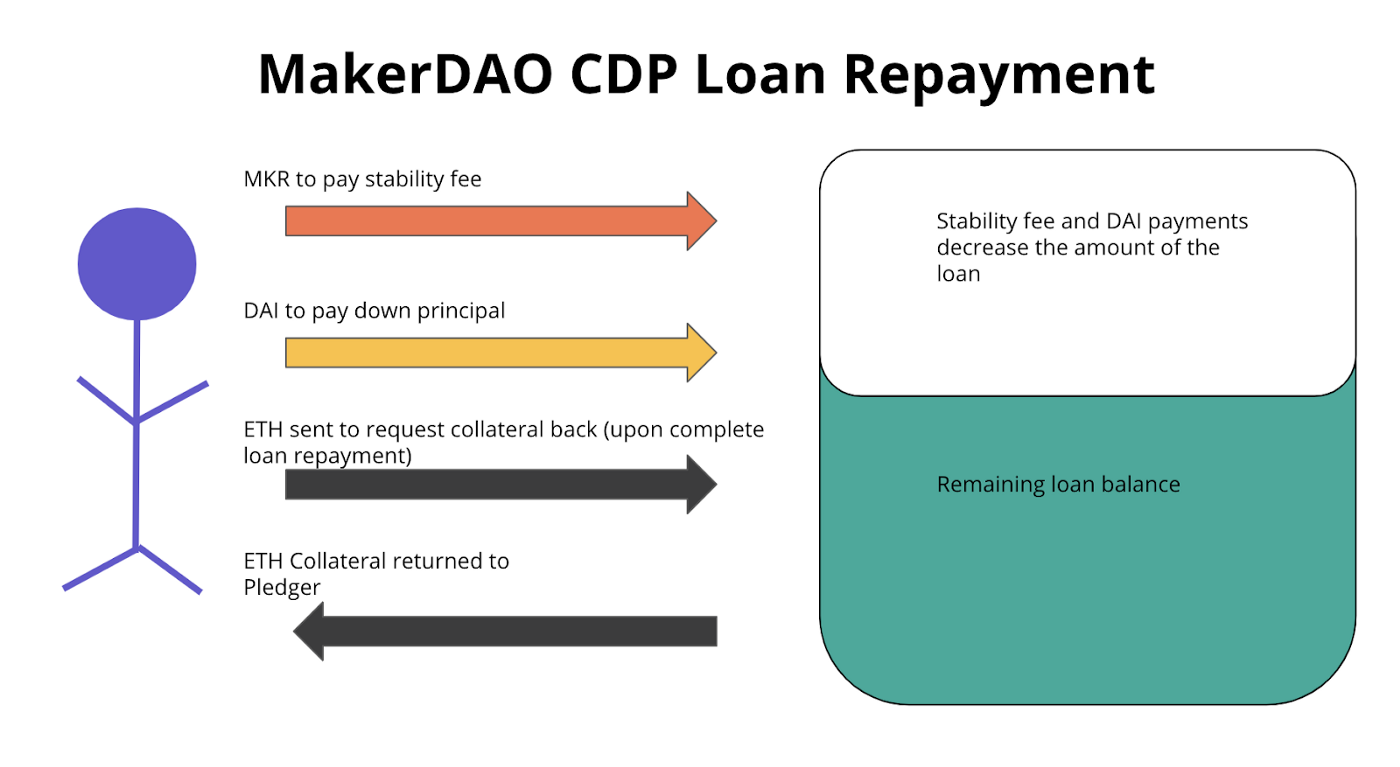 MakerDAO CDP Loan Repayment

MKR to pay stability fee

DAI to pay down principal

ETH sent to request collateral back (upon complete loan repayment)

ETH Collateral returned to Pledger

Stability fee and DAI payments decrease the amount of the loan

Remaining loan balance